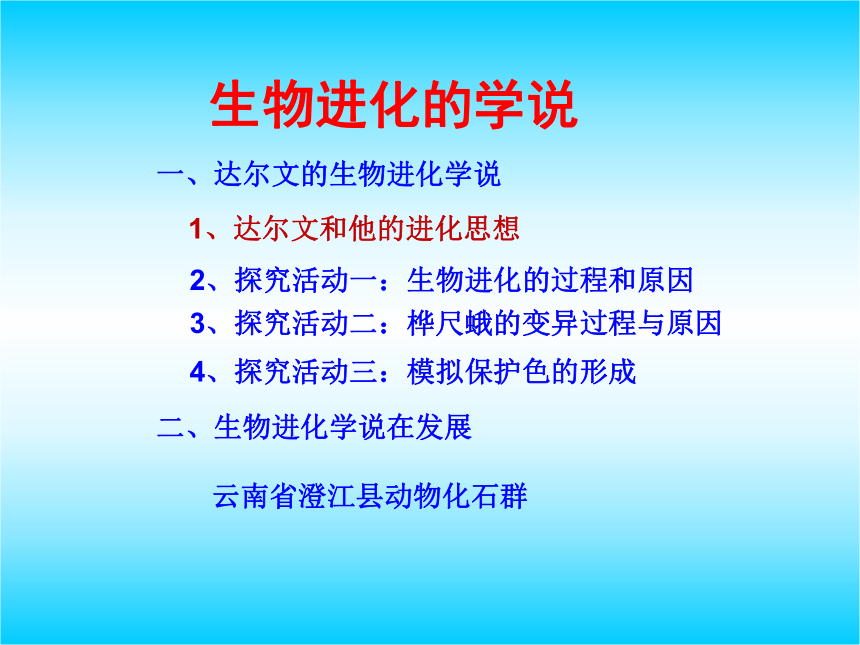 生物进化的学说

一、达尔文的生物进化学说

1、达尔文和他的进化思想

2、探究活动一：生物进化的过程和原因

3、探究活动二：桦尺蛾的变异过程与原因

4、探究活动三：模拟保护色的形成

二、生物进化学说在发展

云南省澄江县动物化石群